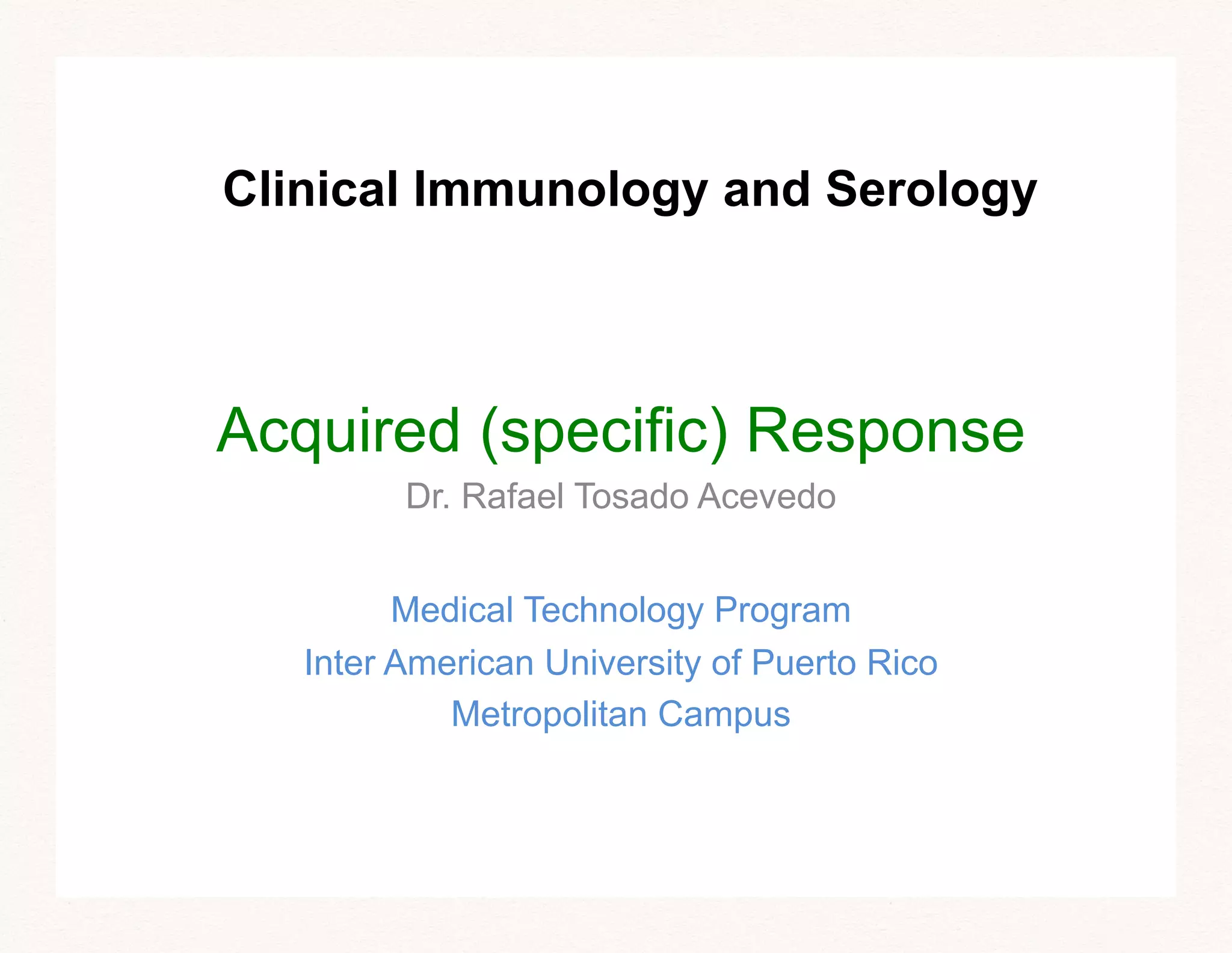 Clinical Immunology and Serology

Acquired (specific) Response

Dr. Rafael Tosado Acevedo

Medical Technology Program
Inter American University of Puerto Rico
Metropolitan Campus